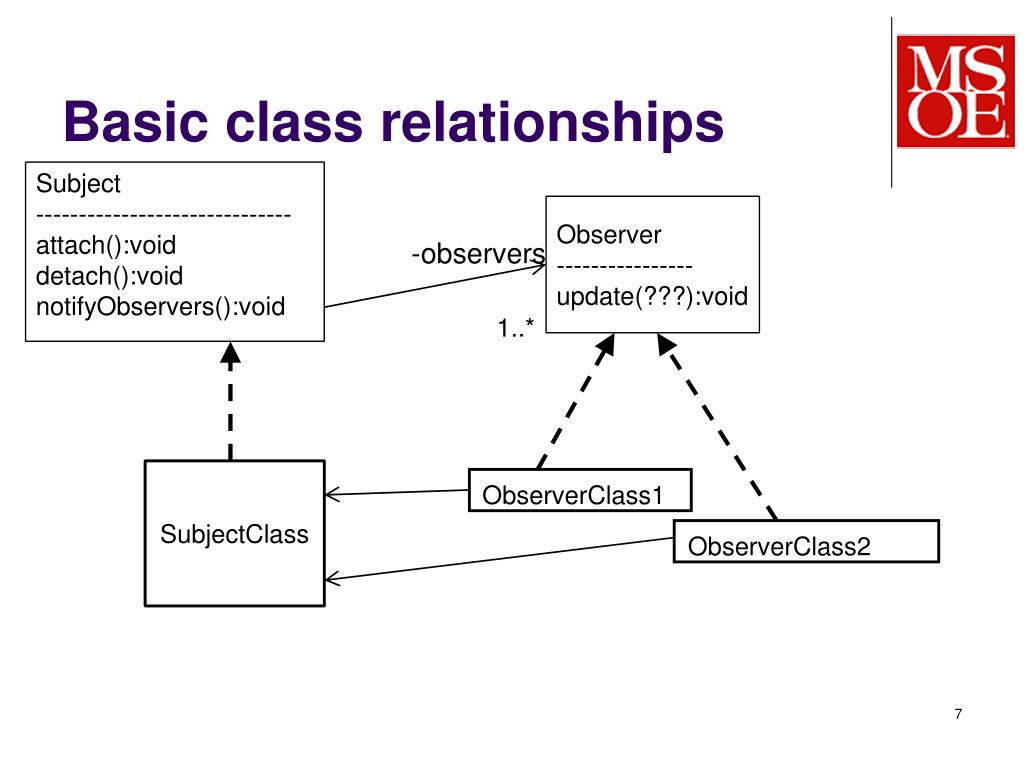 MSOE

Basic class relationships

Subject
------------------------------
attach():void
detach():void
notifyObservers():void

-observers

1..*

Observer
----------------
update(???):void

SubjectClass

ObserverClass1

ObserverClass2

7